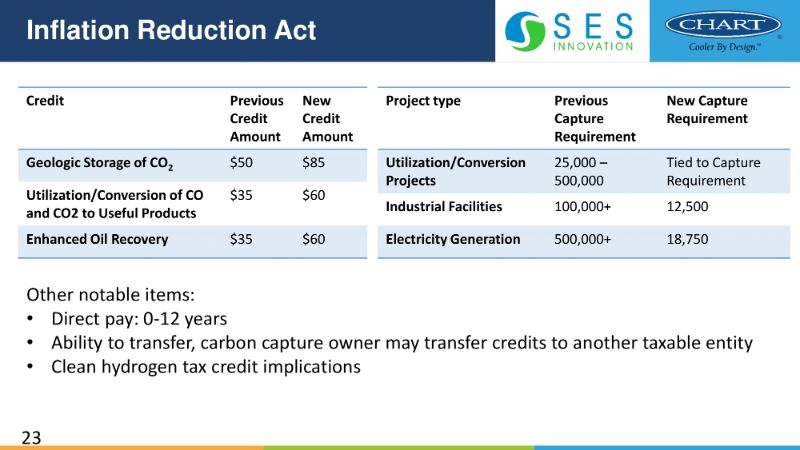 Inflation Reduction Act

SES INNOVATION

CHART
Cooler By Design.™

| Credit | Previous Credit Amount | New Credit Amount |
|---|---|---|
| Geologic Storage of $CO_2$ | \$50 | \$85 |
| Utilization/Conversion of CO and CO2 to Useful Products | \$35 | \$60 |
| Enhanced Oil Recovery | \$35 | \$60 |

| Project type | Previous Capture Requirement | New Capture Requirement |
|---|---|---|
| Utilization/Conversion Projects | 25,000 – 500,000 | Tied to Capture Requirement |
| Industrial Facilities | 100,000+ | 12,500 |
| Electricity Generation | 500,000+ | 18,750 |

Other notable items:
• Direct pay: 0-12 years
• Ability to transfer, carbon capture owner may transfer credits to another taxable entity
• Clean hydrogen tax credit implications

23